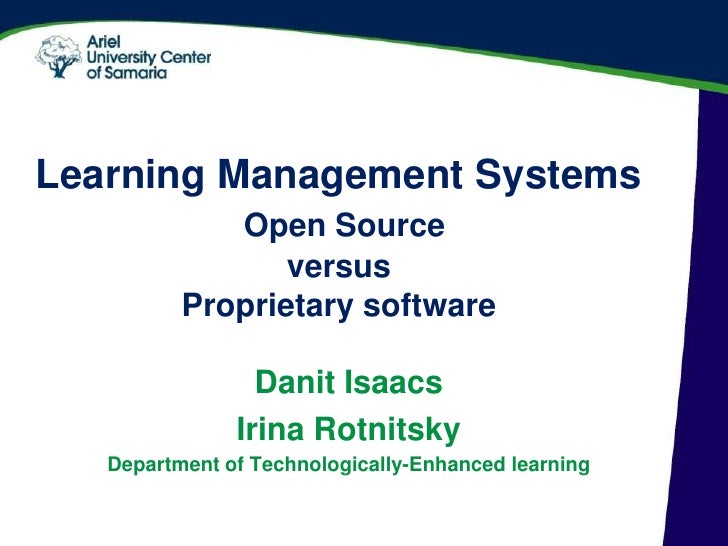 Ariel University Center of Samaria

Learning Management Systems

Open Source
versus
Proprietary software

Danit Isaacs
Irina Rotnitsky
Department of Technologically-Enhanced learning